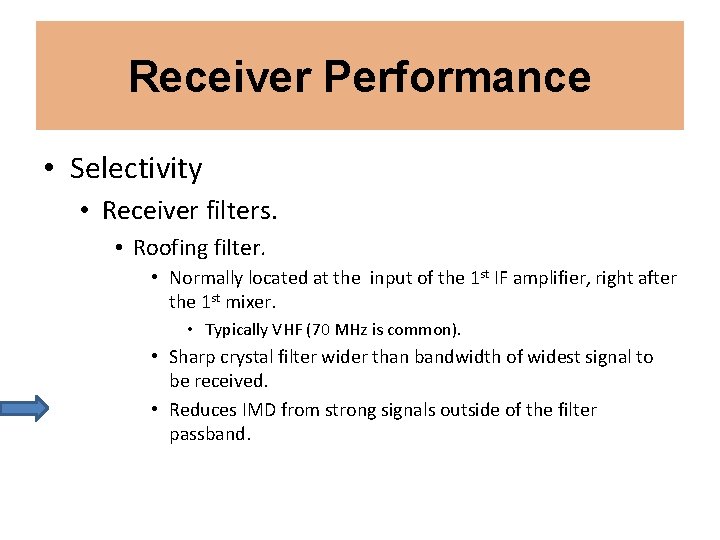 Receiver Performance

• Selectivity
  • Receiver filters.
    • Roofing filter.
      • Normally located at the  input of the 1$^{st}$ IF amplifier, right after the 1$^{st}$ mixer.
        • Typically VHF (70 MHz is common).
      • Sharp crystal filter wider than bandwidth of widest signal to be received.
      • Reduces IMD from strong signals outside of the filter passband.